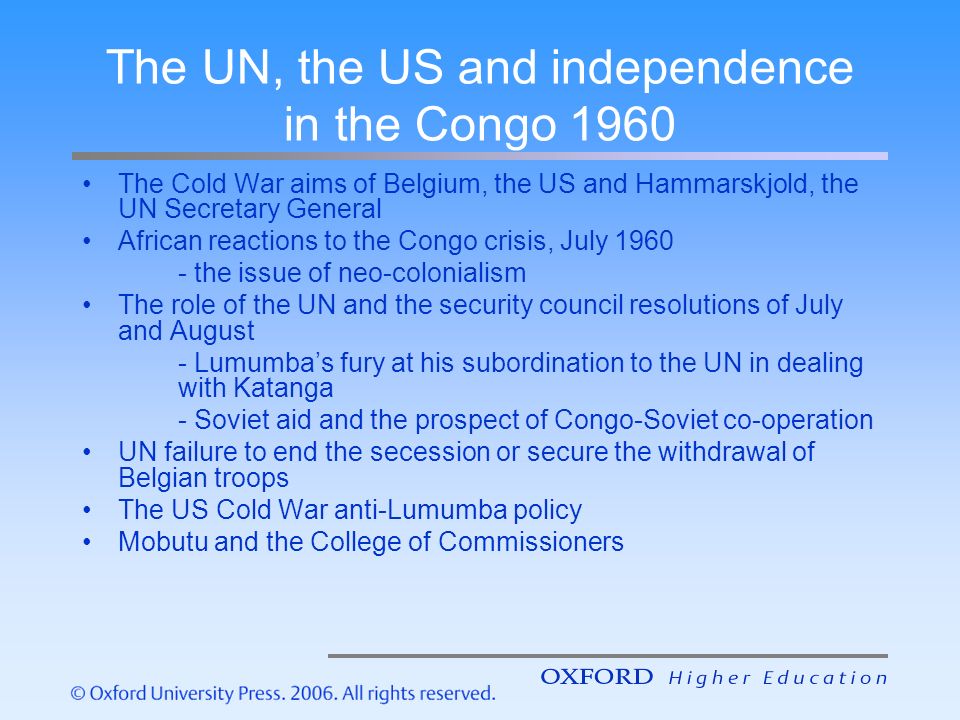 The UN, the US and independence in the Congo 1960

• The Cold War aims of Belgium, the US and Hammarskjold, the UN Secretary General
• African reactions to the Congo crisis, July 1960
- the issue of neo-colonialism
• The role of the UN and the security council resolutions of July and August
- Lumumba's fury at his subordination to the UN in dealing with Katanga
- Soviet aid and the prospect of Congo-Soviet co-operation
• UN failure to end the secession or secure the withdrawal of Belgian troops
• The US Cold War anti-Lumumba policy
• Mobutu and the College of Commissioners

OXFORD Higher Education

© Oxford University Press. 2006. All rights reserved.